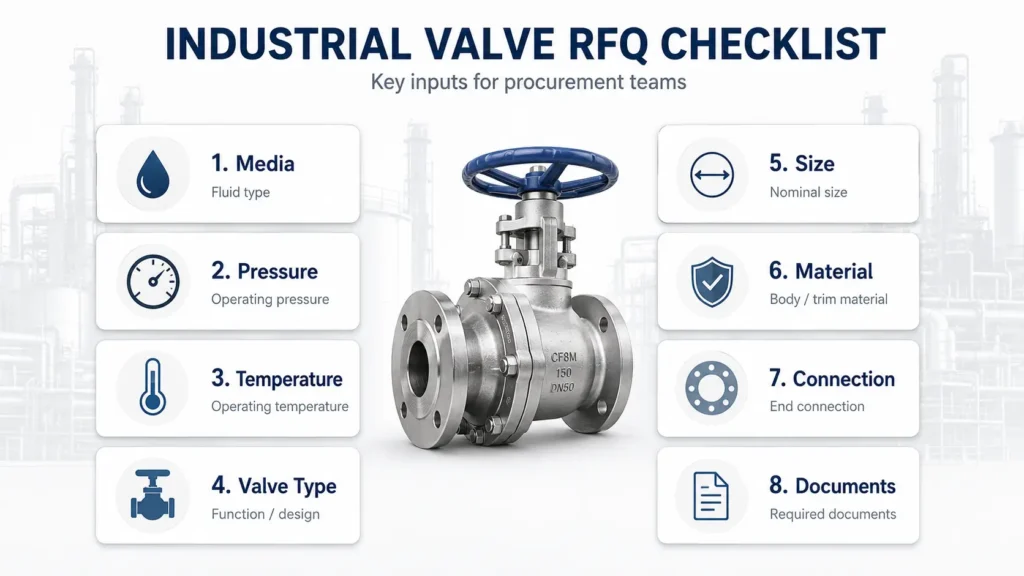 INDUSTRIAL VALVE RFQ CHECKLIST

Key inputs for procurement teams

1. Media
Fluid type

2. Pressure
Operating pressure

3. Temperature
Operating temperature

4. Valve Type
Function / design

CF8M
150
DN50

5. Size
Nominal size

6. Material
Body / trim material

7. Connection
End connection

8. Documents
Required documents